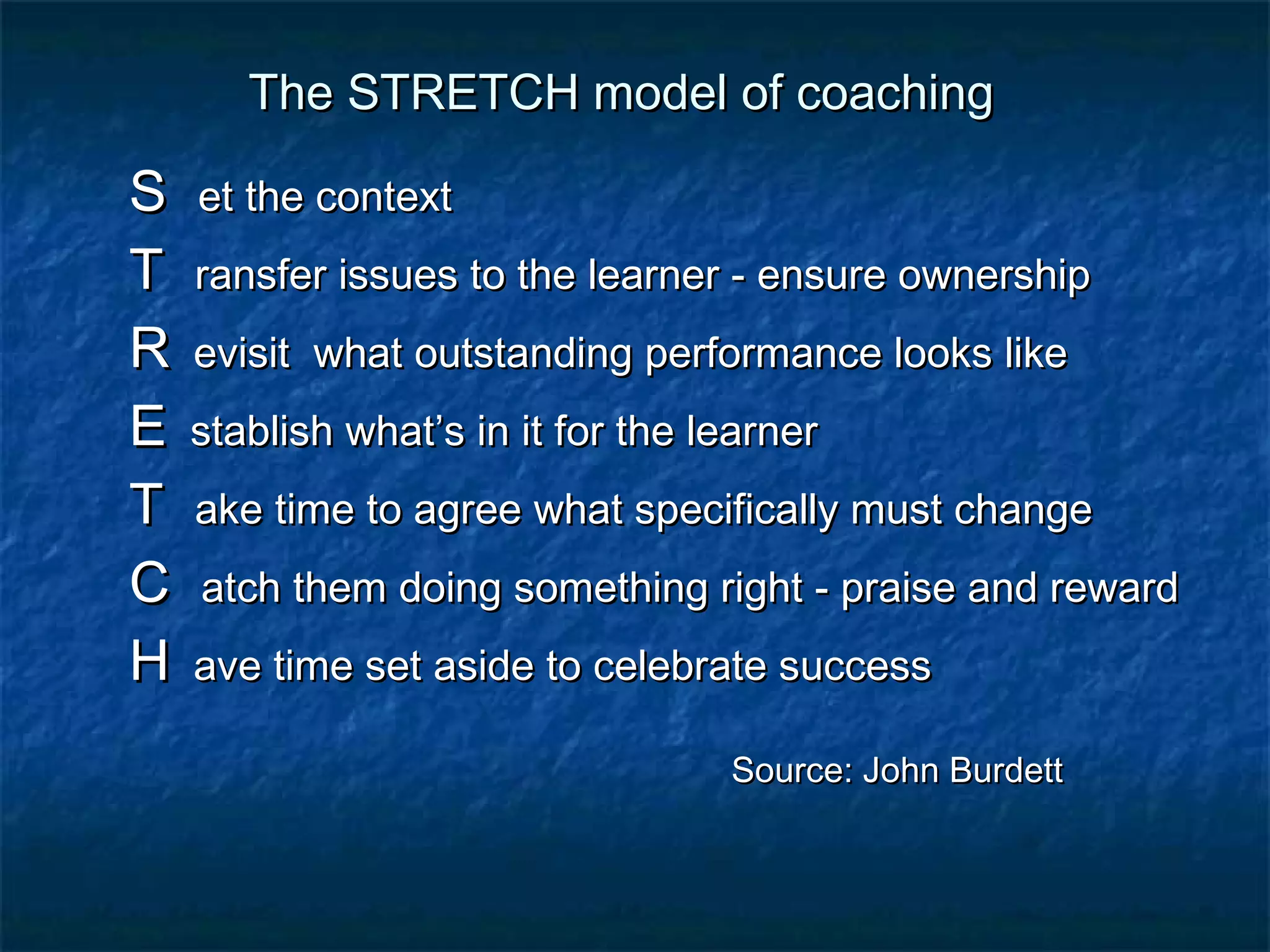 The STRETCH model of coaching

S et the context

T ransfer issues to the learner - ensure ownership

R evisit what outstanding performance looks like

E stablish what’s in it for the learner

T ake time to agree what specifically must change

C atch them doing something right - praise and reward

H ave time set aside to celebrate success

Source: John Burdett